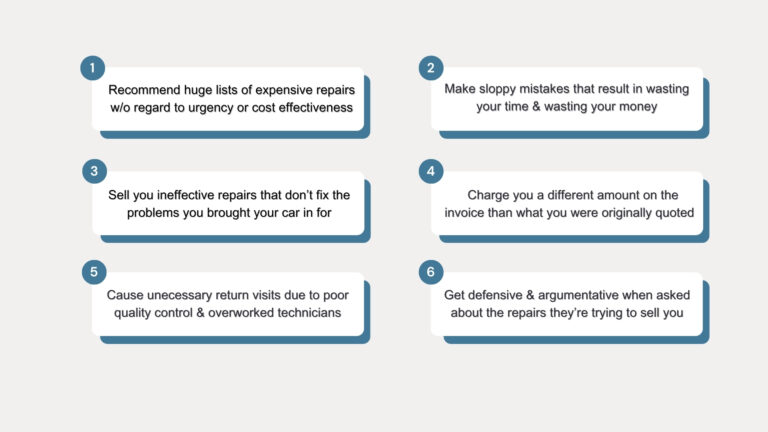 1
Recommend huge lists of expensive repairs w/o regard to urgency or cost effectiveness

2
Make sloppy mistakes that result in wasting your time & wasting your money

3
Sell you ineffective repairs that don't fix the problems you brought your car in for

4
Charge you a different amount on the invoice than what you were originally quoted

5
Cause unecessary return visits due to poor quality control & overworked technicians

6
Get defensive & argumentative when asked about the repairs they're trying to sell you